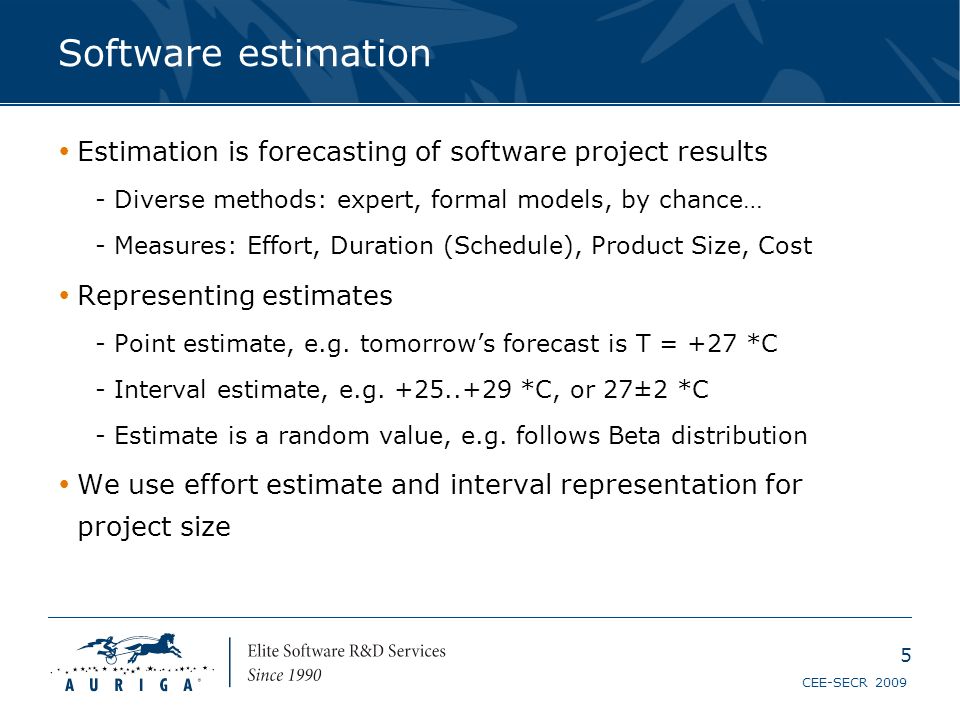 Software estimation

• Estimation is forecasting of software project results

- Diverse methods: expert, formal models, by chance…

- Measures: Effort, Duration (Schedule), Product Size, Cost

• Representing estimates

- Point estimate, e.g. tomorrow's forecast is T = +27 *C

- Interval estimate, e.g. +25..+29 *C, or 27±2 *C

- Estimate is a random value, e.g. follows Beta distribution

• We use effort estimate and interval representation for project size

AURIGA®

Elite Software R&D Services
Since 1990

5

CEE-SECR 2009